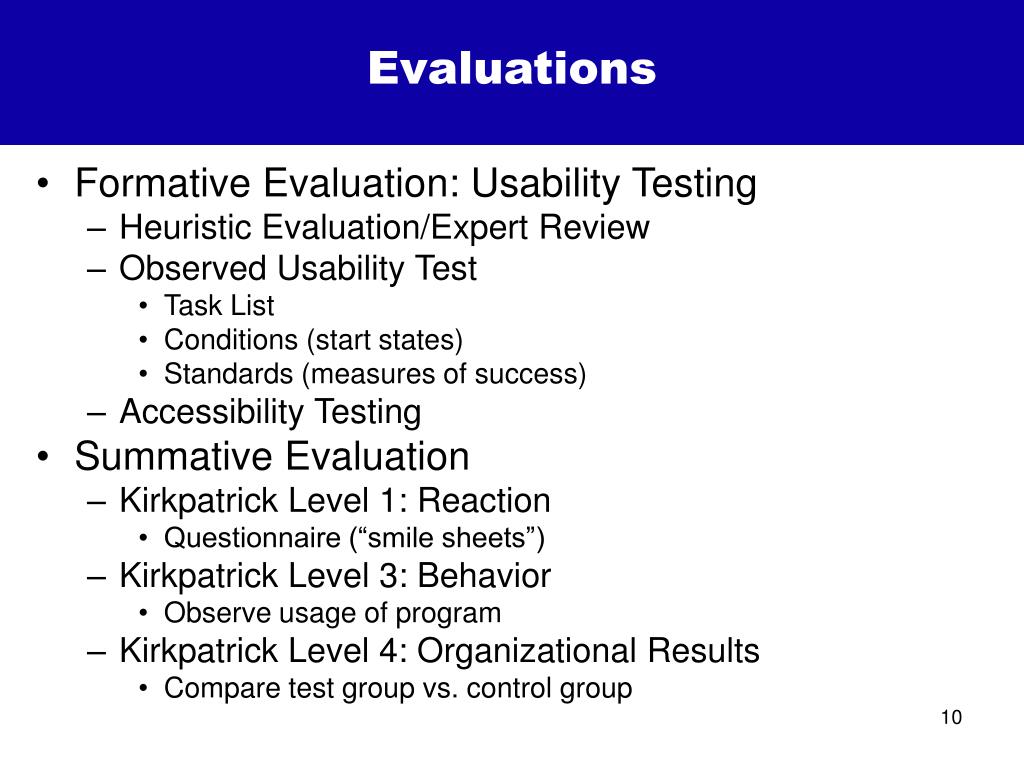 Evaluations

• Formative Evaluation: Usability Testing
– Heuristic Evaluation/Expert Review
– Observed Usability Test
• Task List
• Conditions (start states)
• Standards (measures of success)
– Accessibility Testing
• Summative Evaluation
– Kirkpatrick Level 1: Reaction
• Questionnaire (“smile sheets”)
– Kirkpatrick Level 3: Behavior
• Observe usage of program
– Kirkpatrick Level 4: Organizational Results
• Compare test group vs. control group

10